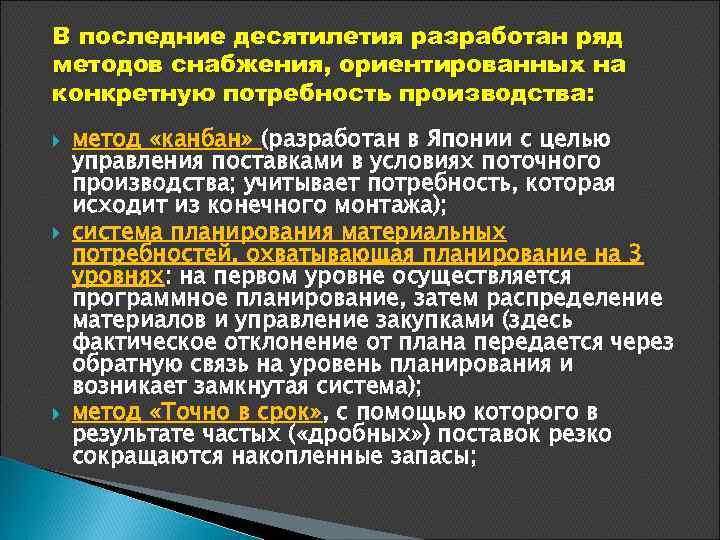 В последние десятилетия разработан ряд методов снабжения, ориентированных на конкретную потребность производства:

метод «канбан» (разработан в Японии с целью управления поставками в условиях поточного производства; учитывает потребность, которая исходит из конечного монтажа);

система планирования материальных потребностей, охватывающая планирование на 3 уровнях: на первом уровне осуществляется программное планирование, затем распределение материалов и управление закупками (здесь фактическое отклонение от плана передается через обратную связь на уровень планирования и возникает замкнутая система);

метод «Точно в срок», с помощью которого в результате частых («дробных») поставок резко сокращаются накопленные запасы;